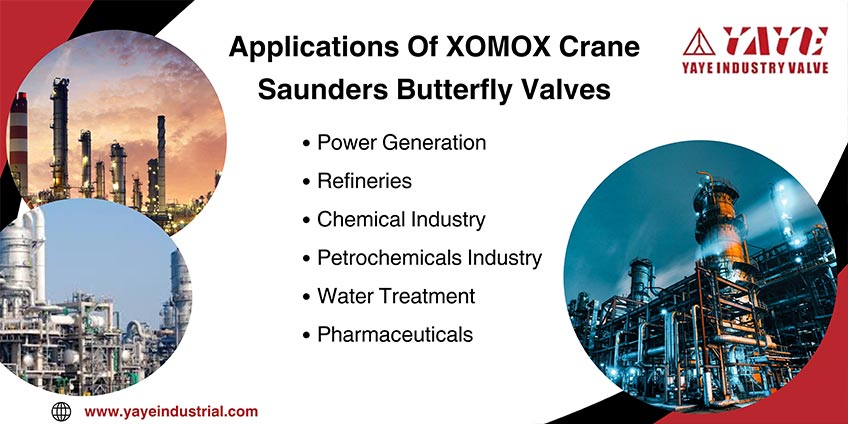 Applications Of XOMOX Crane Saunders Butterfly Valves

YAYE
YAYE INDUSTRY VALVE

• Power Generation
• Refineries
• Chemical Industry
• Petrochemicals Industry
• Water Treatment
• Pharmaceuticals

www.yayeindustrial.com